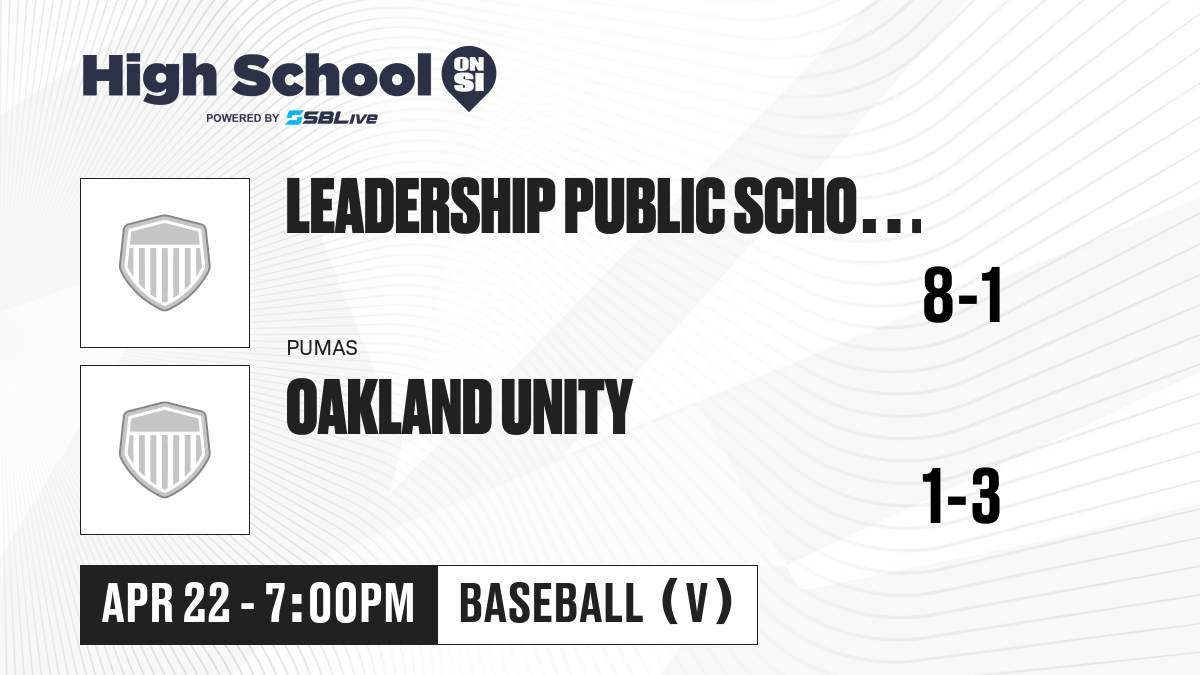 High School ON SI
POWERED BY SBLive

LEADERSHIP PUBLIC SCHO...

8-1

PUMAS
OAKLAND UNITY

1-3

APR 22 - 7:00PM
BASEBALL (V)